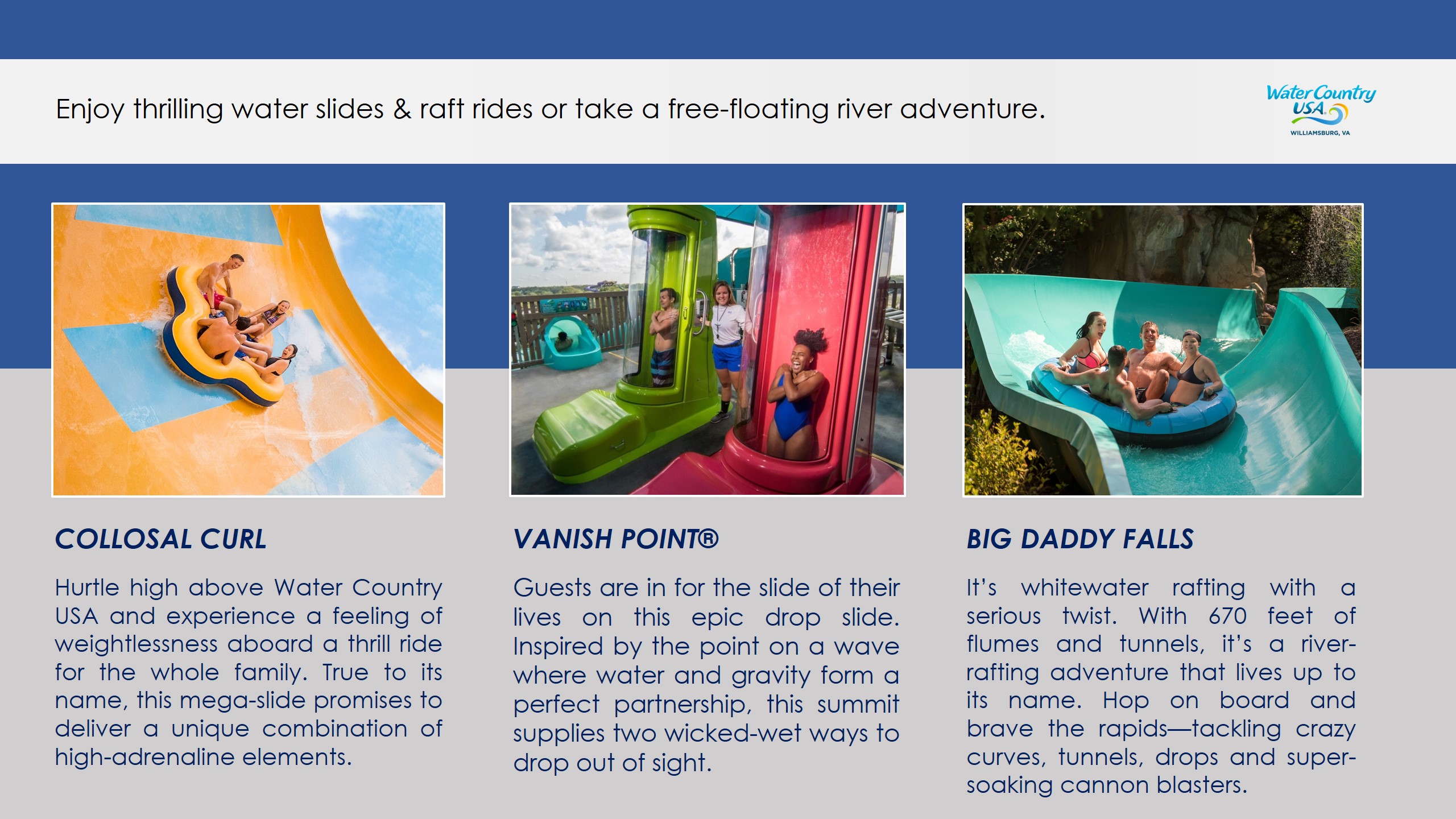 Enjoy thrilling water slides & raft rides or take a free-floating river adventure.

Water Country USA
WILLIAMSBURG, VA

COLLOSAL CURL

Hurtle high above Water Country USA and experience a feeling of weightlessness aboard a thrill ride for the whole family. True to its name, this mega-slide promises to deliver a unique combination of high-adrenaline elements.

VANISH POINT®

Guests are in for the slide of their lives on this epic drop slide. Inspired by the point on a wave where water and gravity form a perfect partnership, this summit supplies two wicked-wet ways to drop out of sight.

BIG DADDY FALLS

It's whitewater rafting with a serious twist. With 670 feet of flumes and tunnels, it's a river-rafting adventure that lives up to its name. Hop on board and brave the rapids—tackling crazy curves, tunnels, drops and super-soaking cannon blasters.